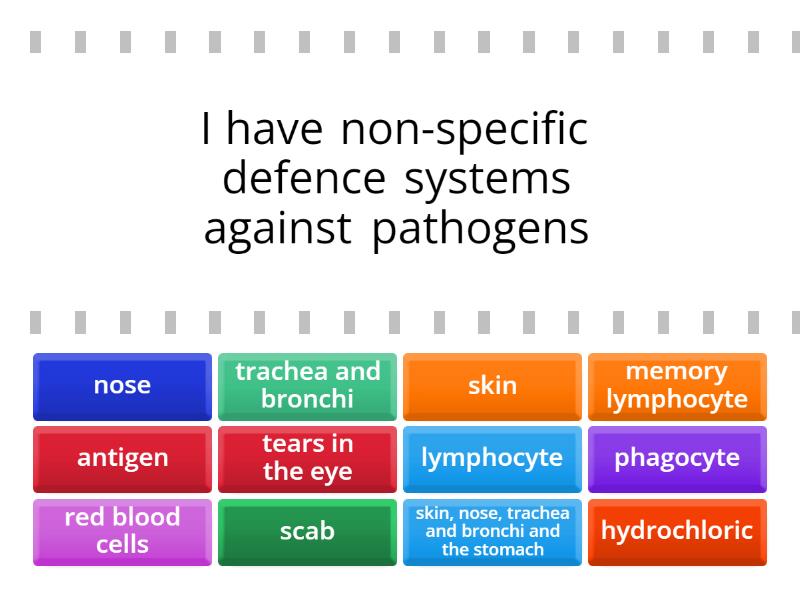 I have non-specific defence systems against pathogens

nose

trachea and bronchi

skin

memory lymphocyte

antigen

tears in the eye

lymphocyte

phagocyte

red blood cells

scab

skin, nose, trachea and bronchi and the stomach

hydrochloric